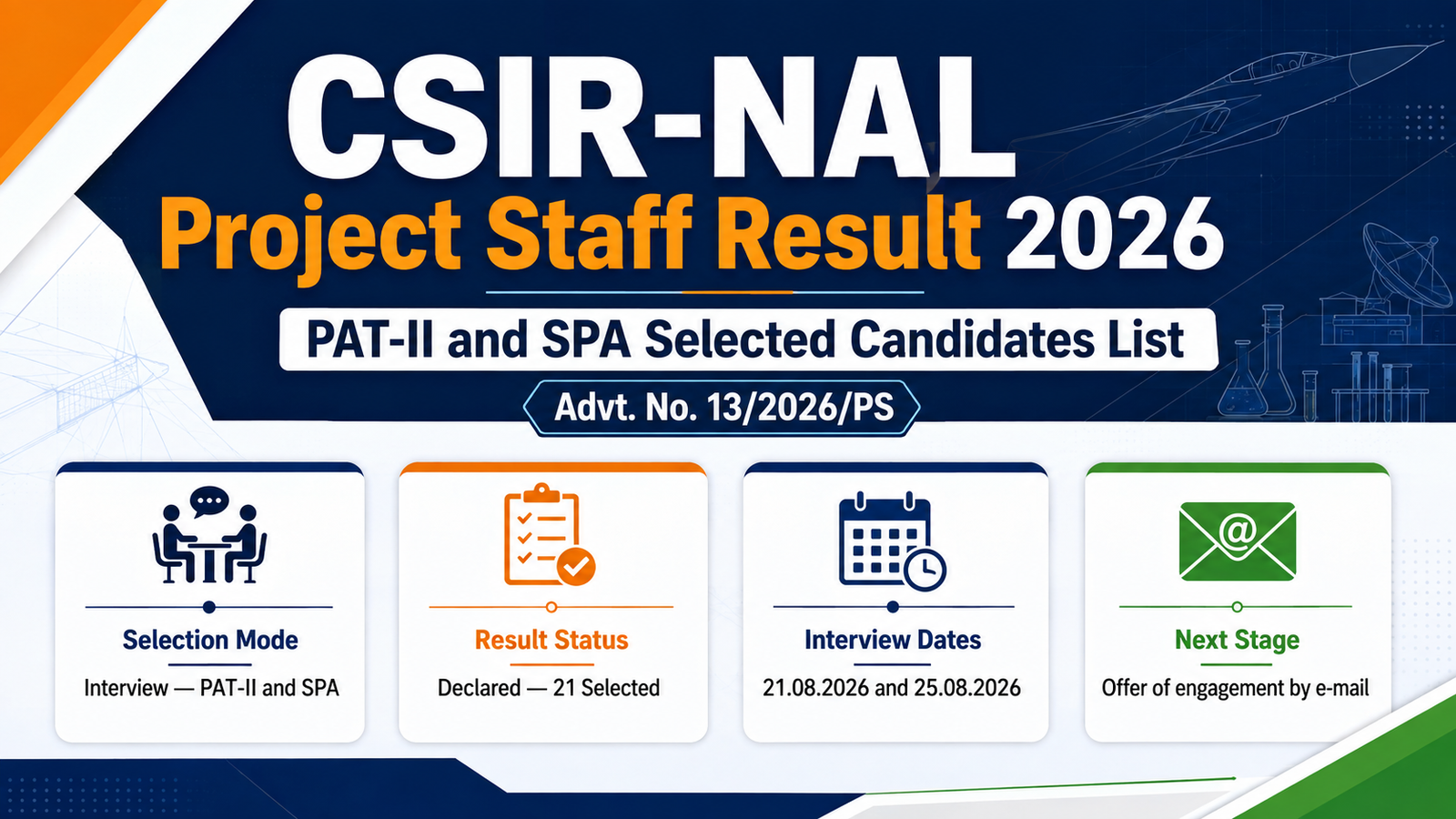 CSIR-NAL
Project Staff Result 2026

PAT-II and SPA Selected Candidates List

Advt. No. 13/2026/PS

Selection Mode
Interview — PAT-II and SPA

Result Status
Declared — 21 Selected

Interview Dates
21.08.2026 and 25.08.2026

Next Stage
Offer of engagement by e-mail